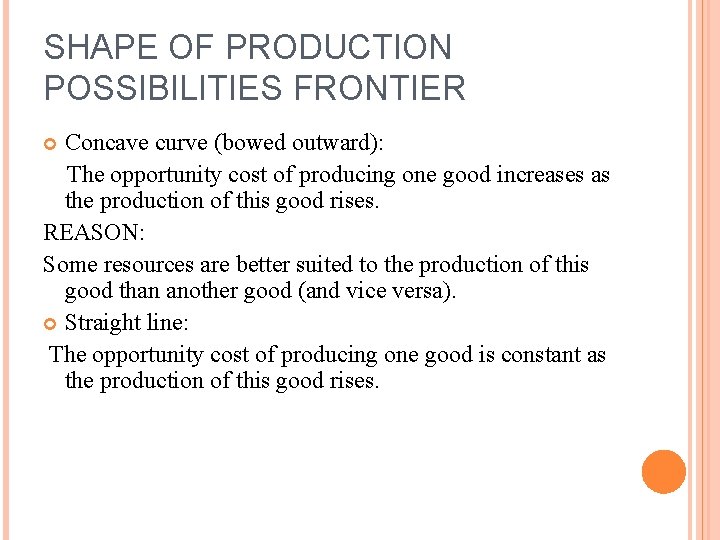 SHAPE OF PRODUCTION POSSIBILITIES FRONTIER

Concave curve (bowed outward):

The opportunity cost of producing one good increases as the production of this good rises.

REASON:

Some resources are better suited to the production of this good than another good (and vice versa).

Straight line:

The opportunity cost of producing one good is constant as the production of this good rises.